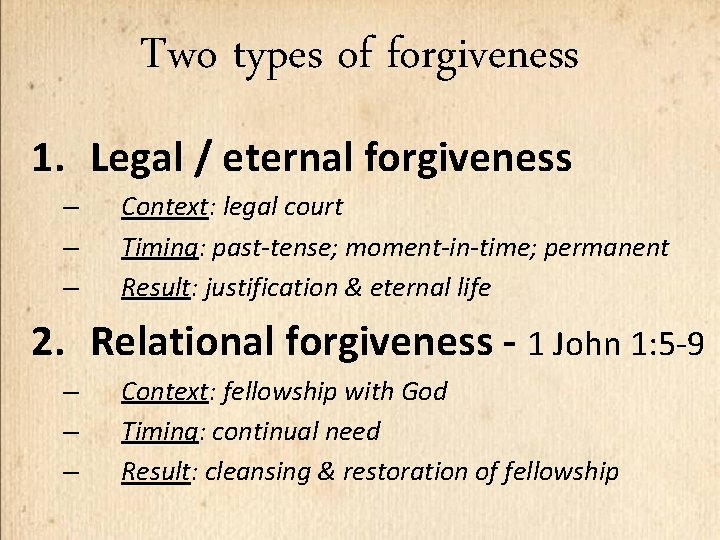 Two types of forgiveness

1. Legal / eternal forgiveness
– Context: legal court
– Timing: past-tense; moment-in-time; permanent
– Result: justification & eternal life

2. Relational forgiveness - 1 John 1:5-9
– Context: fellowship with God
– Timing: continual need
– Result: cleansing & restoration of fellowship